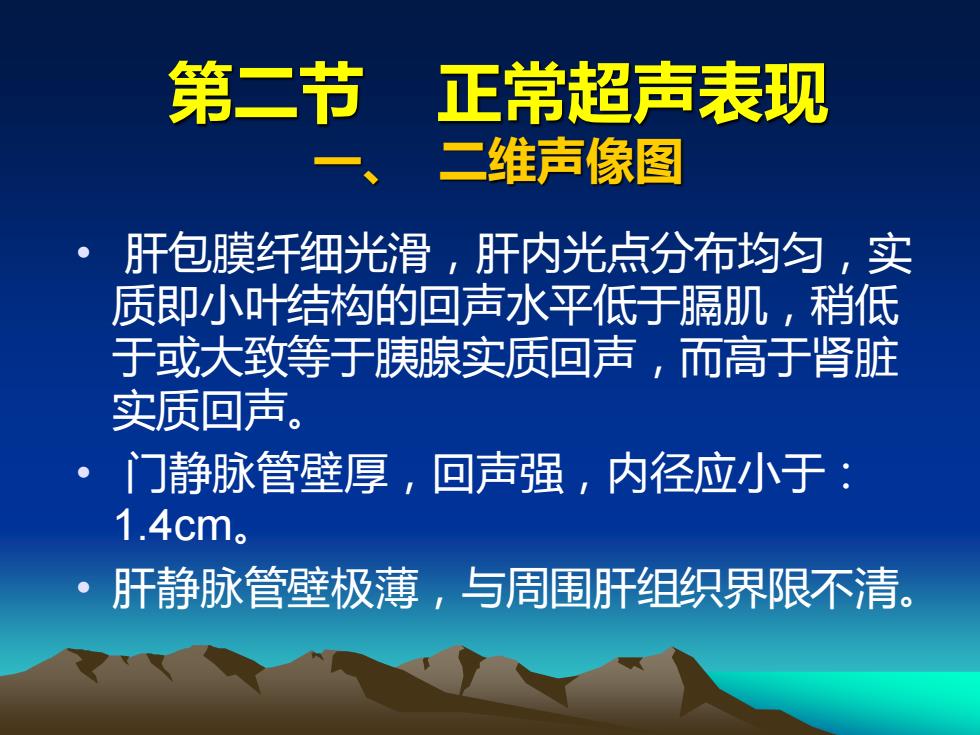 第二节　正常超声表现
一、　二维声像图

• 肝包膜纤细光滑，肝内光点分布均匀，实质即小叶结构的回声水平低于膈肌，稍低于或大致等于胰腺实质回声，而高于肾脏实质回声。

• 门静脉管壁厚，回声强，内径应小于：1.4cm。

• 肝静脉管壁极薄，与周围肝组织界限不清。